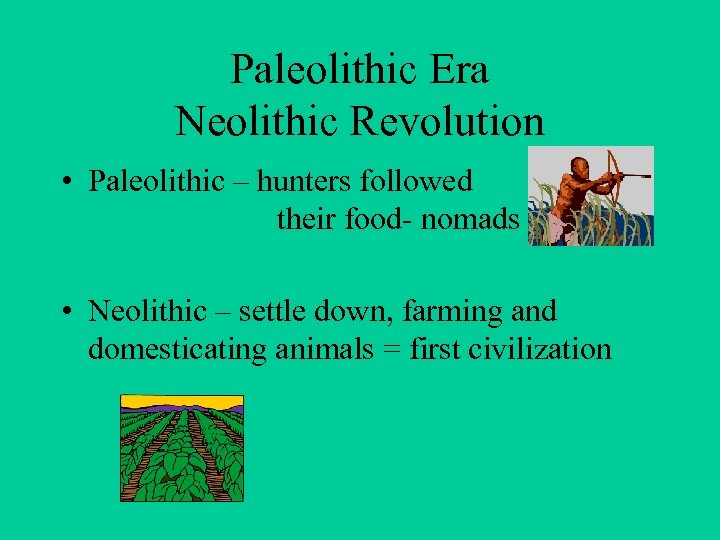 Paleolithic Era
Neolithic Revolution

• Paleolithic – hunters followed their food- nomads

• Neolithic – settle down, farming and domesticating animals = first civilization